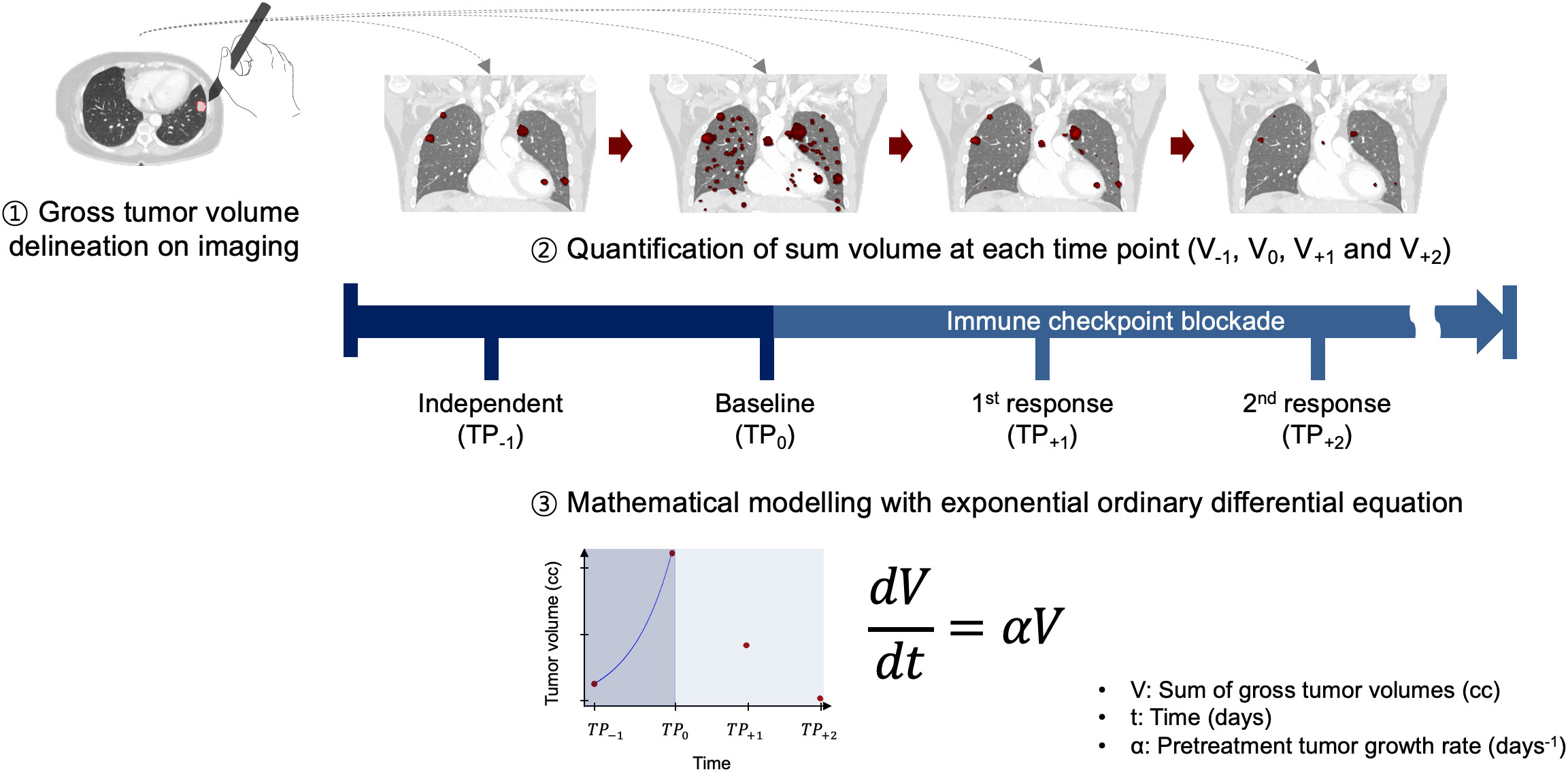 ① Gross tumor volume delineation on imaging

② Quantification of sum volume at each time point ($V_{-1}$, $V_0$, $V_{+1}$ and $V_{+2}$)

Immune checkpoint blockade

Independent ($TP_{-1}$)

Baseline ($TP_0$)

$1^{st}$ response ($TP_{+1}$)

$2^{nd}$ response ($TP_{+2}$)

③ Mathematical modelling with exponential ordinary differential equation

Tumor volume (cc)

$TP_{-1}$ $TP_0$ $TP_{+1}$ $TP_{+2}$

Time

$\frac{dV}{dt} = \alpha V$

• V: Sum of gross tumor volumes (cc)
• t: Time (days)
• α: Pretreatment tumor growth rate ($days^{-1}$)